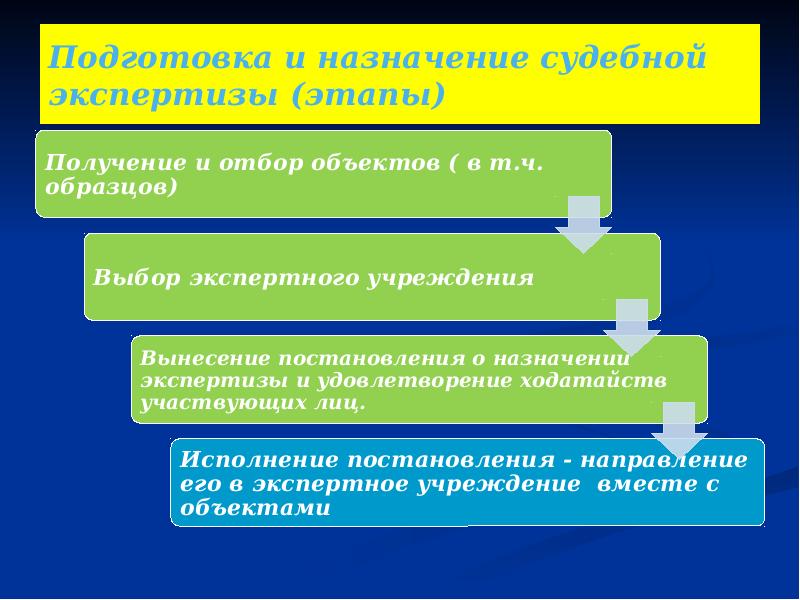 Подготовка и назначение судебной экспертизы (этапы)

Получение и отбор объектов ( в т.ч. образцов)

Выбор экспертного учреждения

Вынесение постановления о назначении экспертизы и удовлетворение ходатайств участвующих лиц.

Исполнение постановления - направление его в экспертное учреждение вместе с объектами